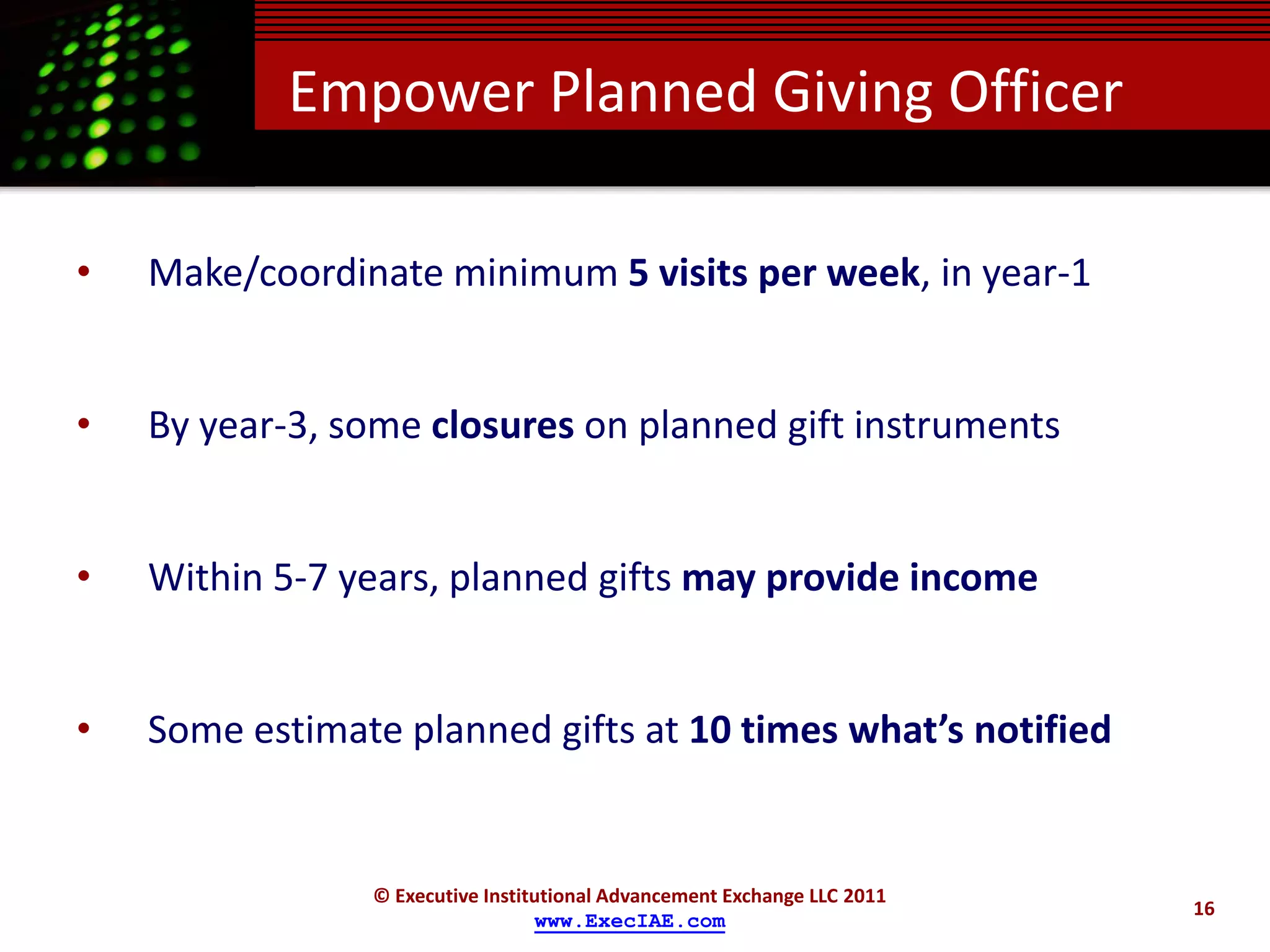 Empower Planned Giving Officer

• Make/coordinate minimum 5 visits per week, in year-1

• By year-3, some closures on planned gift instruments

• Within 5-7 years, planned gifts may provide income

• Some estimate planned gifts at 10 times what's notified

© Executive Institutional Advancement Exchange LLC 2011
www.ExecIAE.com

16